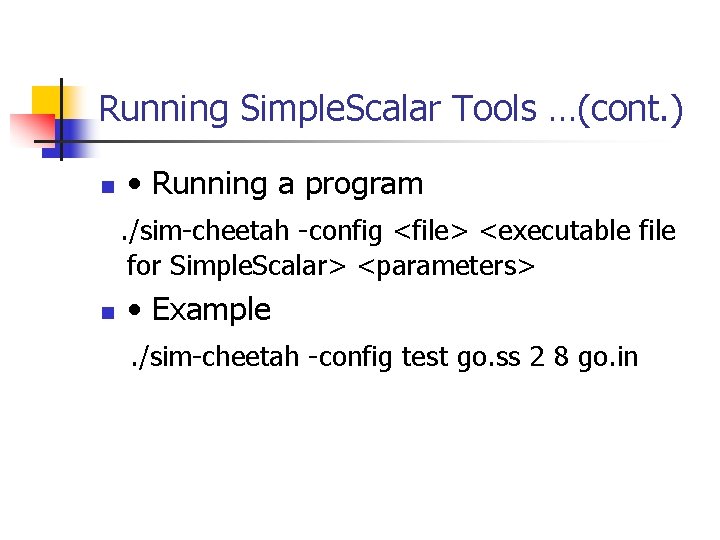 Running SimpleScalar Tools …(cont.)

• Running a program

./sim-cheetah -config <file> <executable file for SimpleScalar> <parameters>

• Example

./sim-cheetah -config test go.ss 2 8 go.in